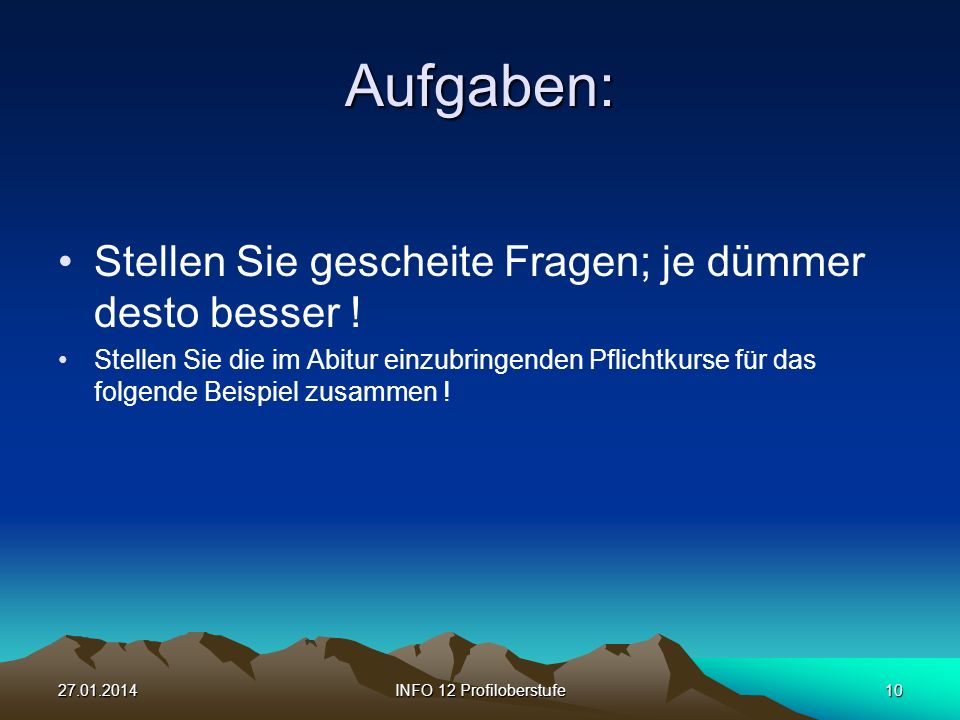 Aufgaben:

• Stellen Sie gescheite Fragen; je dümmer desto besser !

• Stellen Sie die im Abitur einzubringenden Pflichtkurse für das folgende Beispiel zusammen !

27.01.2014

INFO 12 Profiloberstufe

10